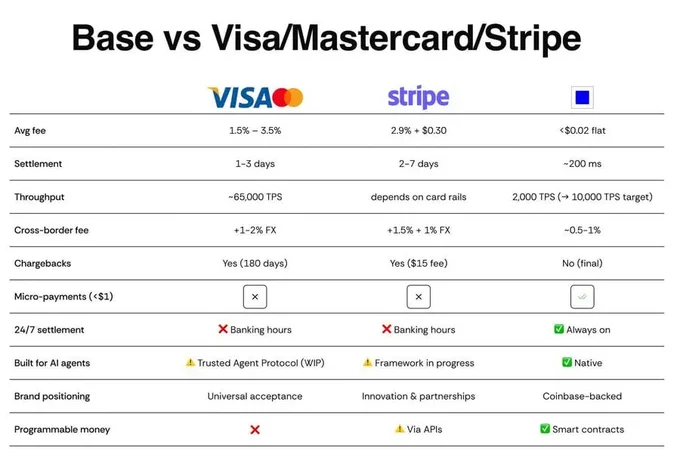 Base vs Visa/Mastercard/Stripe

| | VISA | stripe | |
|---|---|---|---|
| Avg fee | 1.5% – 3.5% | 2.9% + $0.30 | <$0.02 flat |
| Settlement | 1–3 days | 2–7 days | ~200 ms |
| Throughput | ~65,000 TPS | depends on card rails | 2,000 TPS (→ 10,000 TPS target) |
| Cross-border fee | +1–2% FX | +1.5% + 1% FX | ~0.5–1% |
| Chargebacks | Yes (180 days) | Yes ($15 fee) | No (final) |
| Micro-payments (<$1) | × | × | ✓ |
| 24/7 settlement | ❌ Banking hours | ❌ Banking hours | ✅ Always on |
| Built for AI agents | ⚠️ Trusted Agent Protocol (WIP) | ⚠️ Framework in progress | ✅ Native |
| Brand positioning | Universal acceptance | Innovation & partnerships | Coinbase-backed |
| Programmable money | ❌ | ⚠️ Via APIs | ✅ Smart contracts |